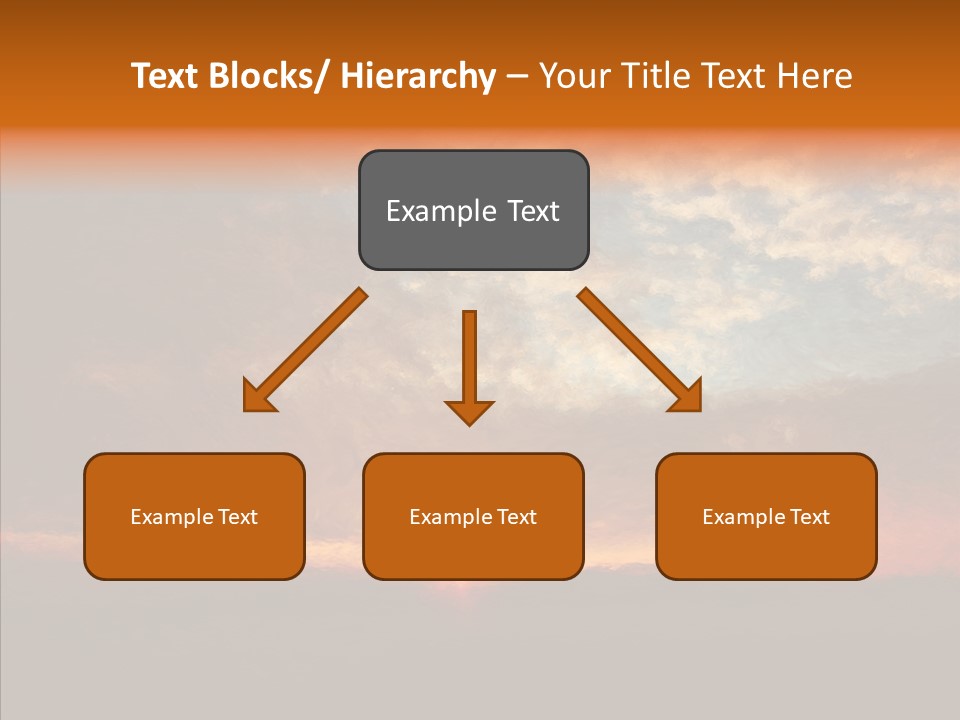 Text Blocks/ Hierarchy – Your Title Text Here

Example Text

Example Text

Example Text

Example Text